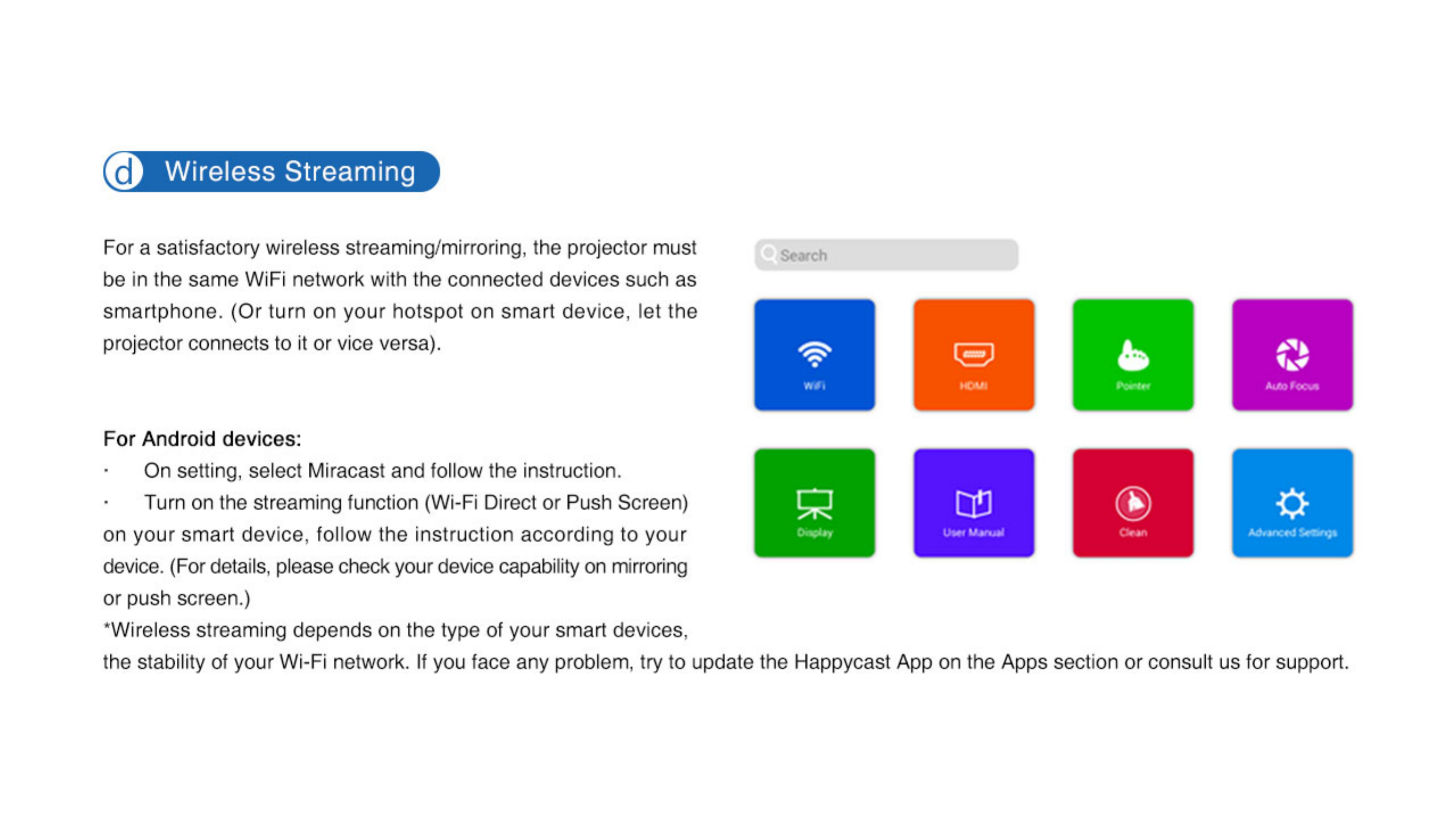 d Wireless Streaming

For a satisfactory wireless streaming/mirroring, the projector must be in the same WiFi network with the connected devices such as smartphone. (Or turn on your hotspot on smart device, let the projector connects to it or vice versa).

For Android devices:
· On setting, select Miracast and follow the instruction.
· Turn on the streaming function (Wi-Fi Direct or Push Screen) on your smart device, follow the instruction according to your device. (For details, please check your device capability on mirroring or push screen.)
*Wireless streaming depends on the type of your smart devices, the stability of your Wi-Fi network. If you face any problem, try to update the Happycast App on the Apps section or consult us for support.

Search

WiFi
HDMI
Pointer
Auto Focus
Display
User Manual
Clean
Advanced Settings